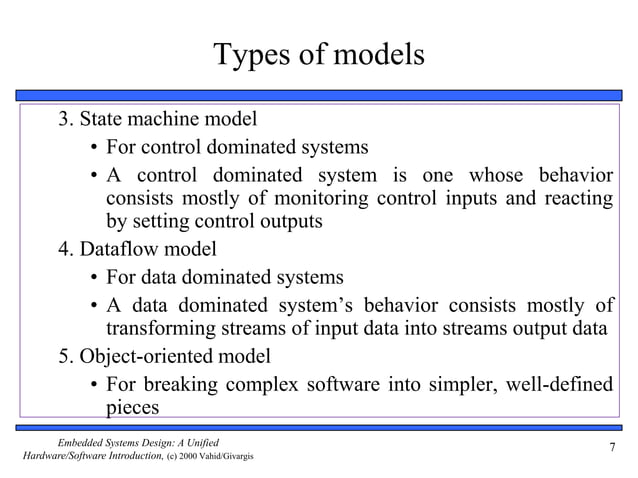 Types of models

3. State machine model
• For control dominated systems
• A control dominated system is one whose behavior consists mostly of monitoring control inputs and reacting by setting control outputs

4. Dataflow model
• For data dominated systems
• A data dominated system's behavior consists mostly of transforming streams of input data into streams output data

5. Object-oriented model
• For breaking complex software into simpler, well-defined pieces

Embedded Systems Design: A Unified Hardware/Software Introduction, (c) 2000 Vahid/Givargis

7